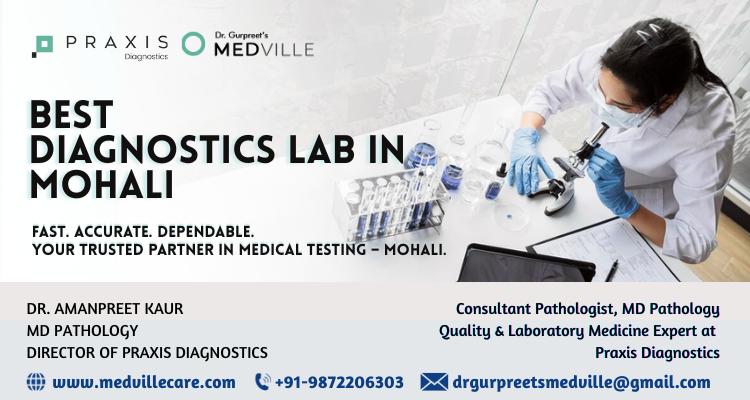 PRAXIS
Diagnostics

Dr. Gurpreet's
MEDVILLE

BEST
DIAGNOSTICS LAB IN
MOHALI

FAST. ACCURATE. DEPENDABLE.
YOUR TRUSTED PARTNER IN MEDICAL TESTING – MOHALI.

DR. AMANPREET KAUR
MD PATHOLOGY
DIRECTOR OF PRAXIS DIAGNOSTICS

Consultant Pathologist, MD Pathology
Quality & Laboratory Medicine Expert at
Praxis Diagnostics

www.medvillecare.com
+91-9872206303
drgurpreetsmedville@gmail.com